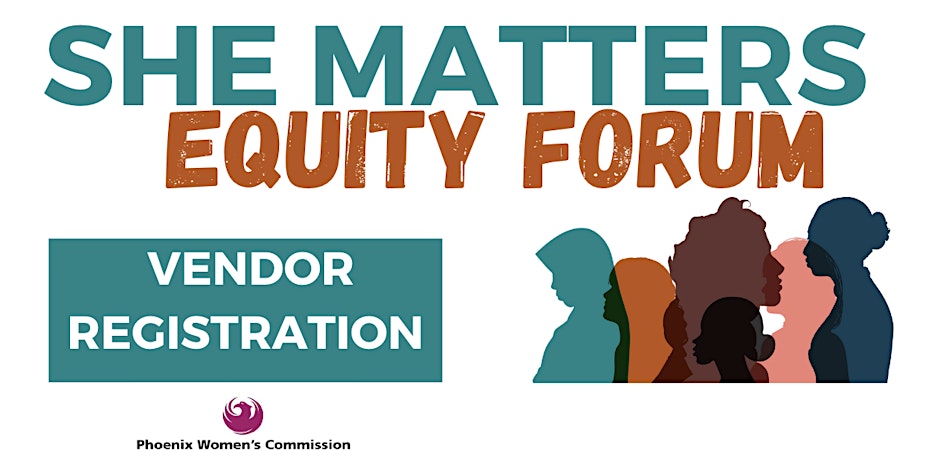 SHE MATTERS
EQUITY FORUM

VENDOR REGISTRATION

Phoenix Women's Commission